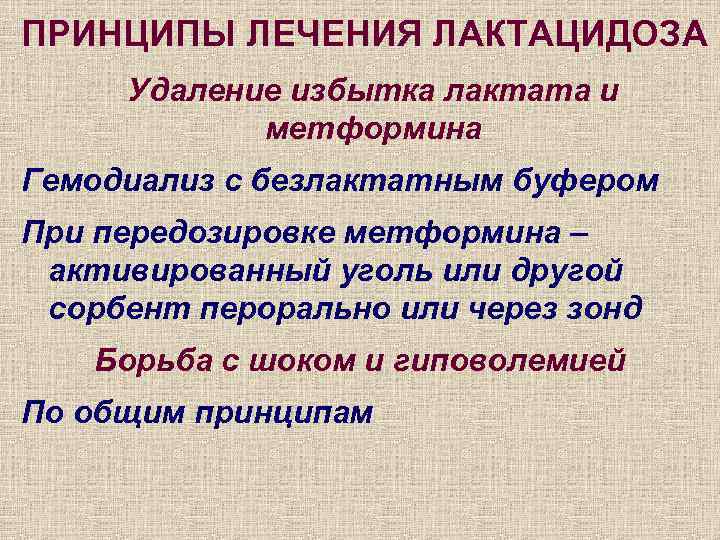 ПРИНЦИПЫ ЛЕЧЕНИЯ ЛАКТАЦИДОЗА

Удаление избытка лактата и метформина

Гемодиализ с безлактатным буфером

При передозировке метформина – активированный уголь или другой сорбент перорально или через зонд

Борьба с шоком и гиповолемией

По общим принципам